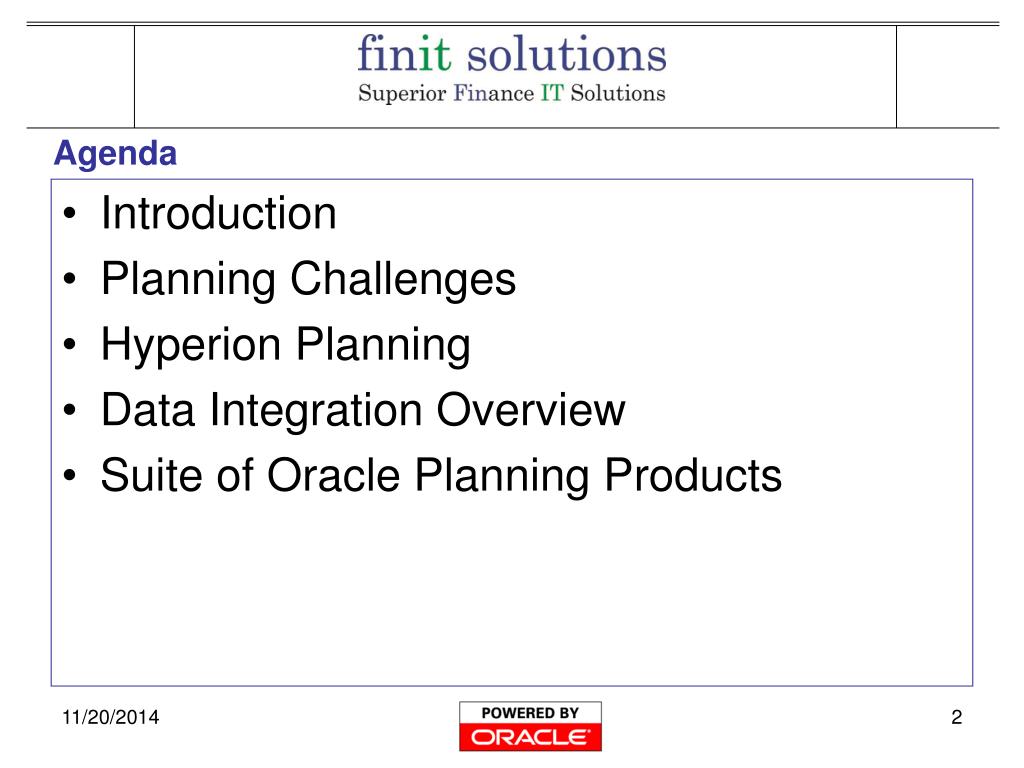 finit solutions
Superior Finance IT Solutions

Agenda

• Introduction
• Planning Challenges
• Hyperion Planning
• Data Integration Overview
• Suite of Oracle Planning Products

11/20/2014

POWERED BY
ORACLE

2